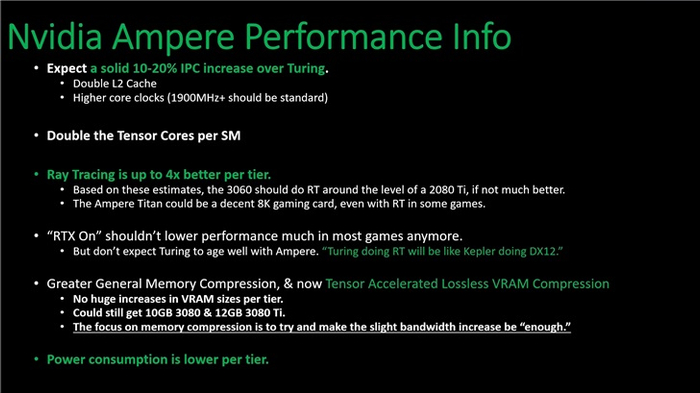 Nvidia Ampere Performance Info

• Expect a solid 10-20% IPC increase over Turing.
  • Double L2 Cache
  • Higher core clocks (1900MHz+ should be standard)

• Double the Tensor Cores per SM

• Ray Tracing is up to 4x better per tier.
  • Based on these estimates, the 3060 should do RT around the level of a 2080 Ti, if not much better.
  • The Ampere Titan could be a decent 8K gaming card, even with RT in some games.

• "RTX On" shouldn't lower performance much in most games anymore.
  • But don't expect Turing to age well with Ampere. "Turing doing RT will be like Kepler doing DX12."

• Greater General Memory Compression, & now Tensor Accelerated Lossless VRAM Compression
  • No huge increases in VRAM sizes per tier.
  • Could still get 10GB 3080 & 12GB 3080 Ti.
  • The focus on memory compression is to try and make the slight bandwidth increase be "enough."

• Power consumption is lower per tier.